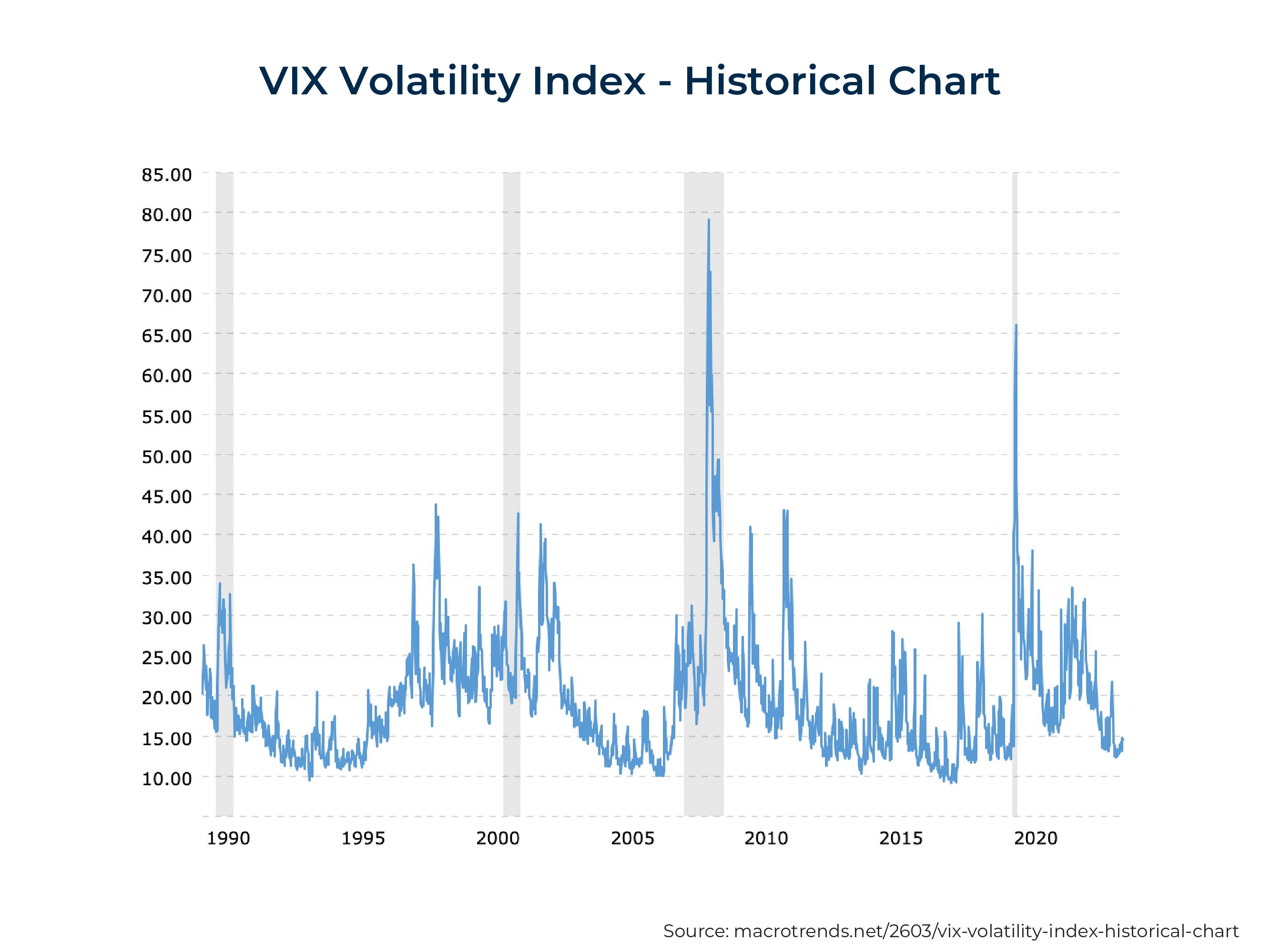 VIX Volatility Index - Historical Chart

85.00
80.00
75.00
70.00
65.00
60.00
55.00
50.00
45.00
40.00
35.00
30.00
25.00
20.00
15.00
10.00

1990
1995
2000
2005
2010
2015
2020

Source: macrotrends.net/2603/vix-volatility-index-historical-chart